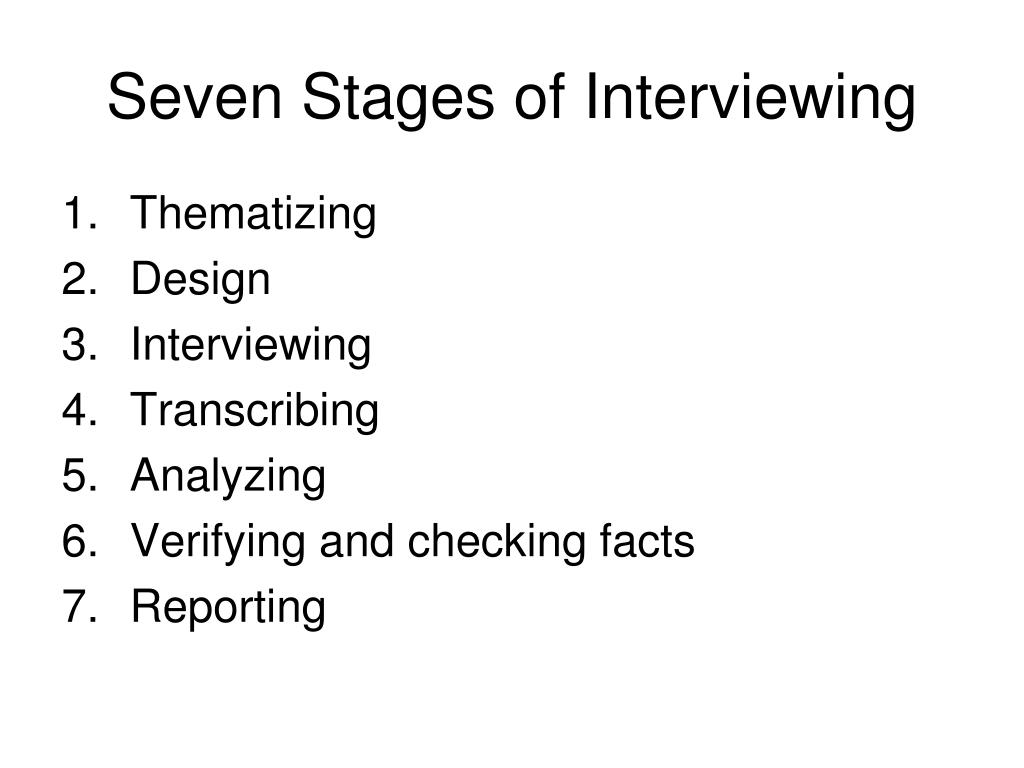 Seven Stages of Interviewing

1. Thematizing
2. Design
3. Interviewing
4. Transcribing
5. Analyzing
6. Verifying and checking facts
7. Reporting